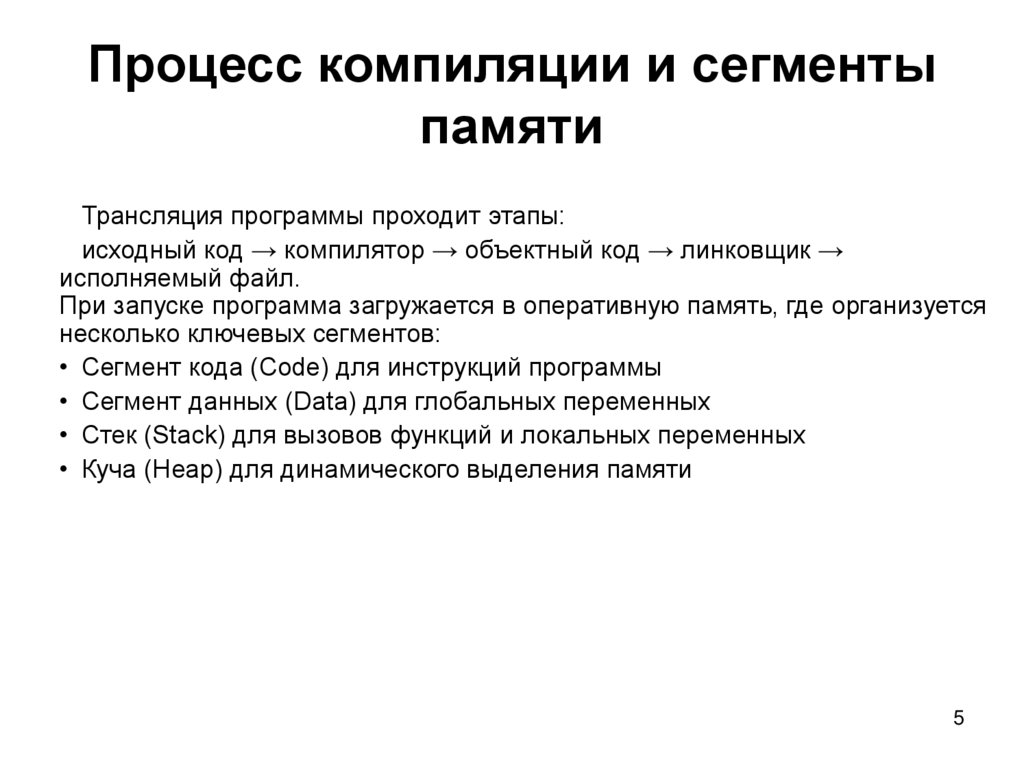 Процесс компиляции и сегменты памяти

Трансляция программы проходит этапы:

исходный код → компилятор → объектный код → линковщик → исполняемый файл.
При запуске программа загружается в оперативную память, где организуется несколько ключевых сегментов:

• Сегмент кода (Code) для инструкций программы
• Сегмент данных (Data) для глобальных переменных
• Стек (Stack) для вызовов функций и локальных переменных
• Куча (Heap) для динамического выделения памяти

5